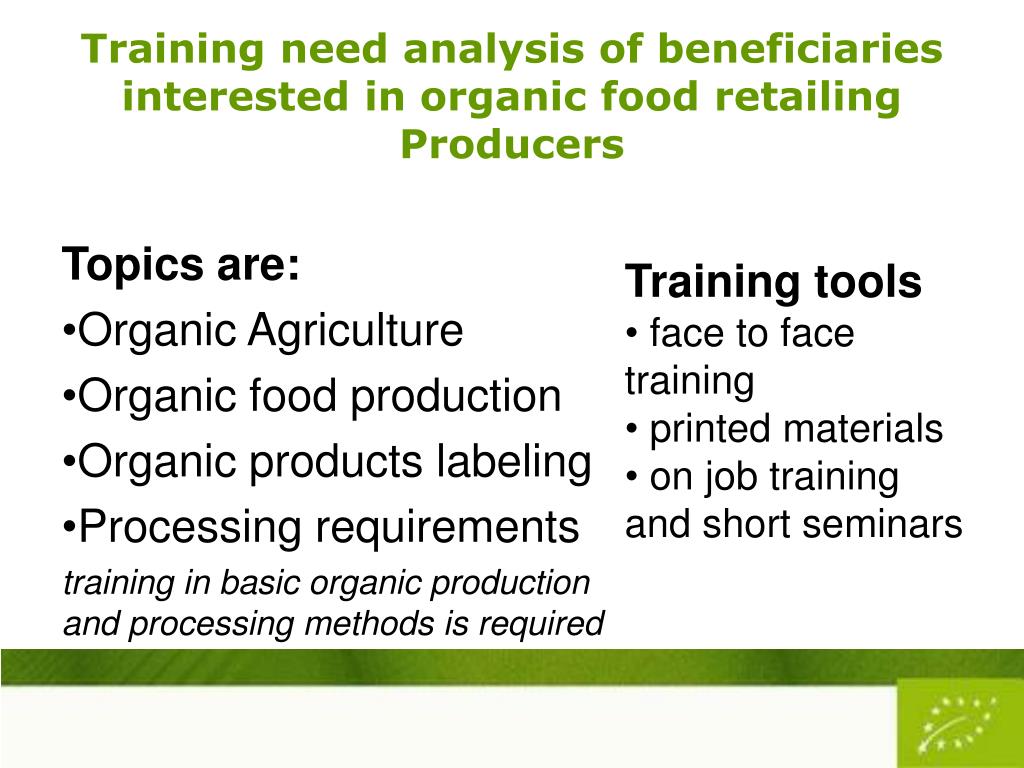 Training need analysis of beneficiaries interested in organic food retailing
Producers

Topics are:
•Organic Agriculture
•Organic food production
•Organic products labeling
•Processing requirements
training in basic organic production and processing methods is required

Training tools
• face to face training
• printed materials
• on job training and short seminars